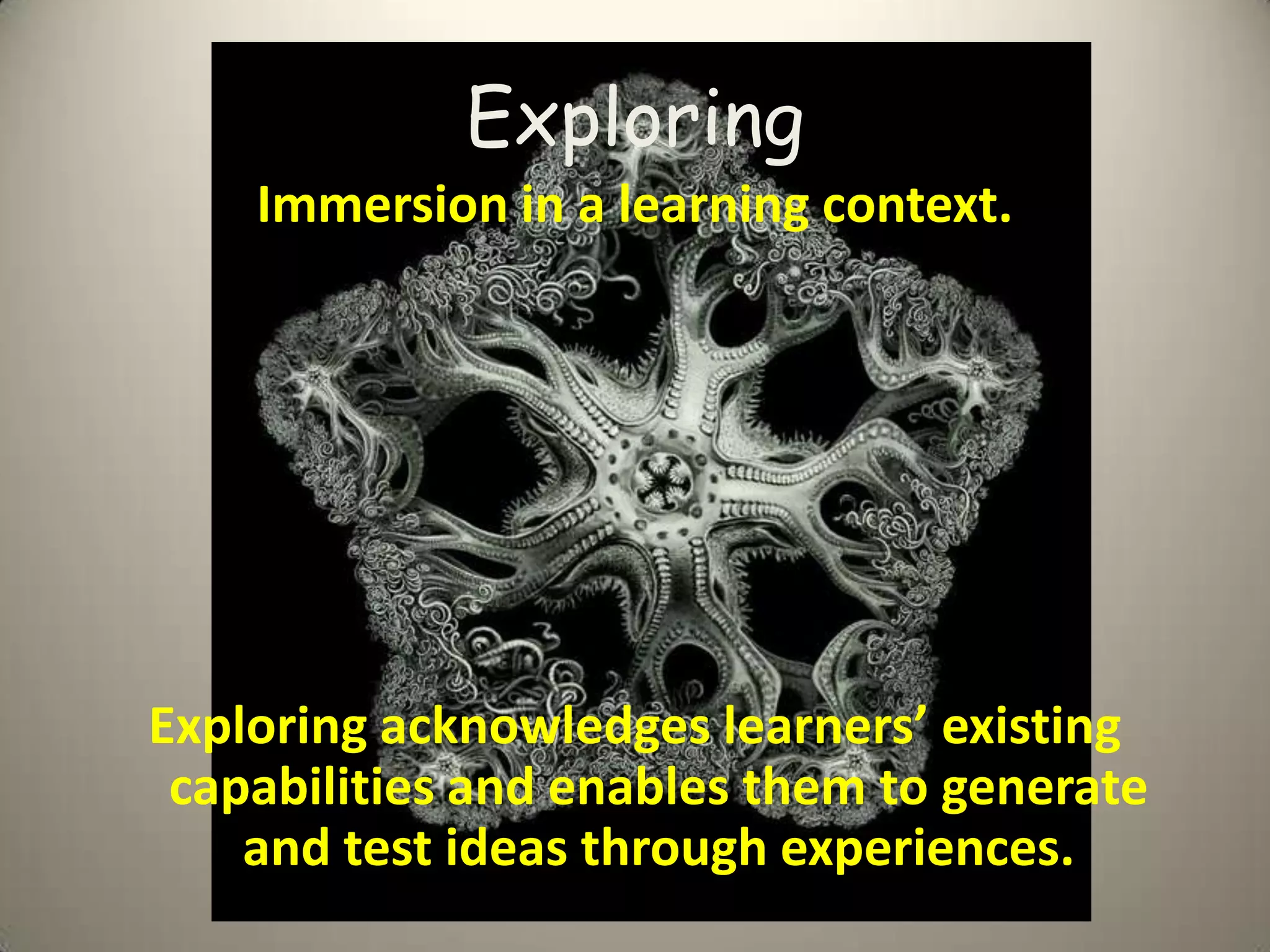 Exploring

Immersion in a learning context.

Exploring acknowledges learners’ existing capabilities and enables them to generate and test ideas through experiences.